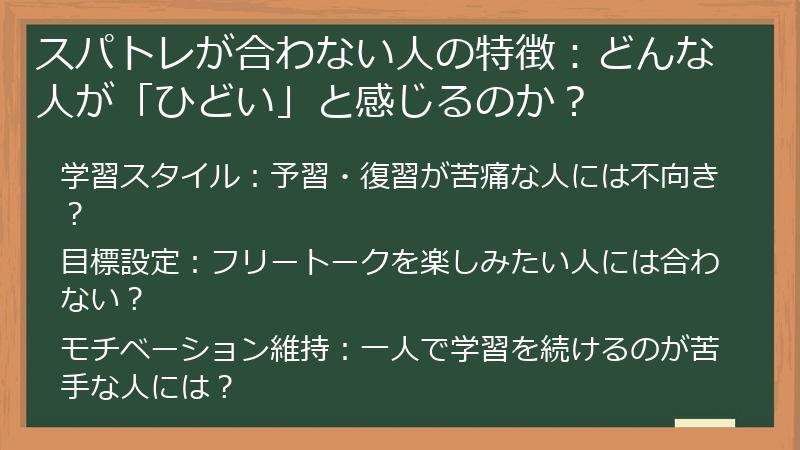 スパトレが合わない人の特徴：どんな人が「ひどい」と感じるのか？

学習スタイル：予習・復習が苦痛な人には不向き？

目標設定：フリートークを楽しみたい人には合わない？

モチベーション維持：一人で学習を続けるのが苦手な人には？